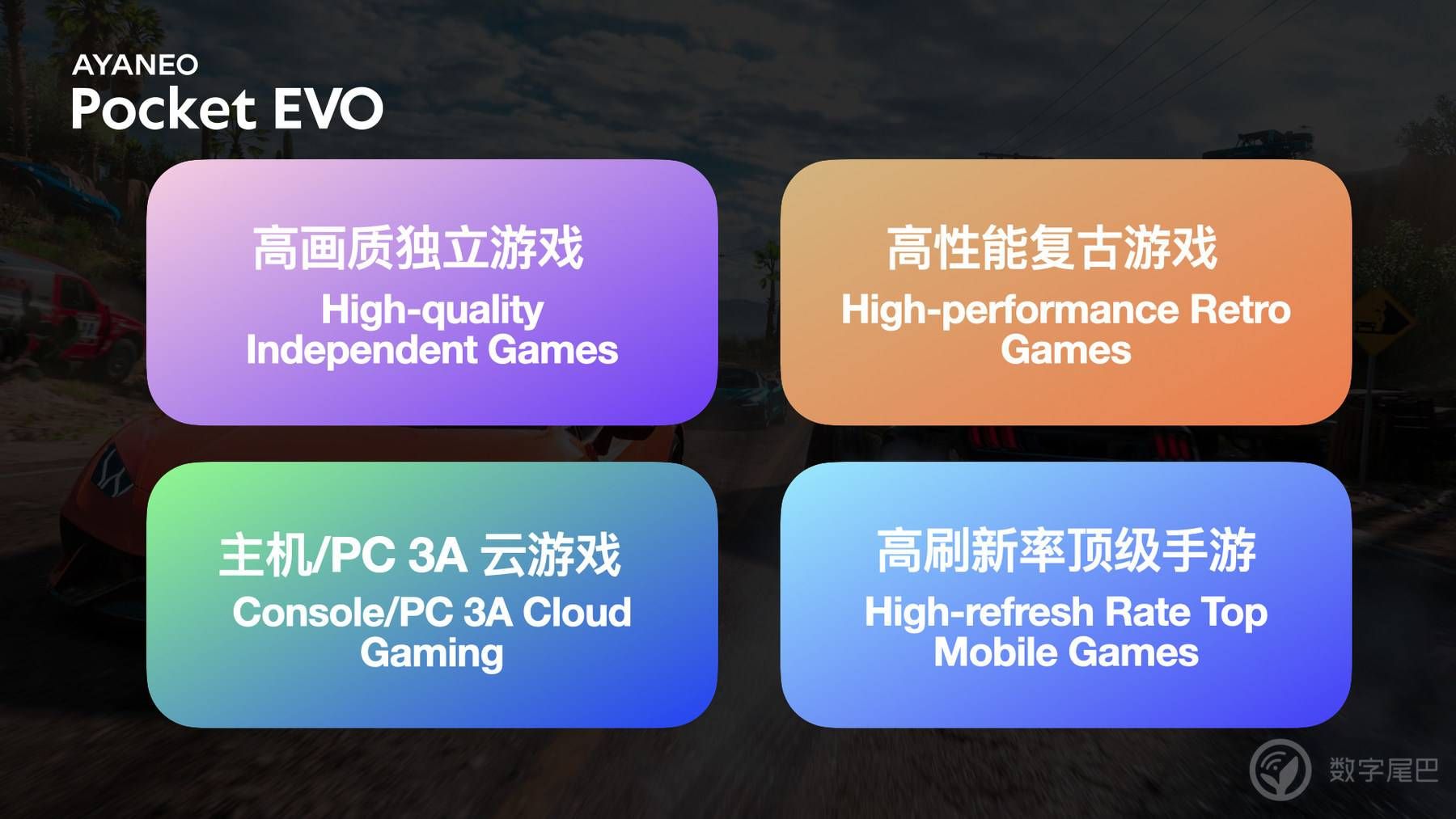 AYANEO
Pocket EVO

高画质独立游戏
High-quality Independent Games

高性能复古游戏
High-performance Retro Games

主机/PC 3A 云游戏
Console/PC 3A Cloud Gaming

高刷新率顶级手游
High-refresh Rate Top Mobile Games

数字尾巴